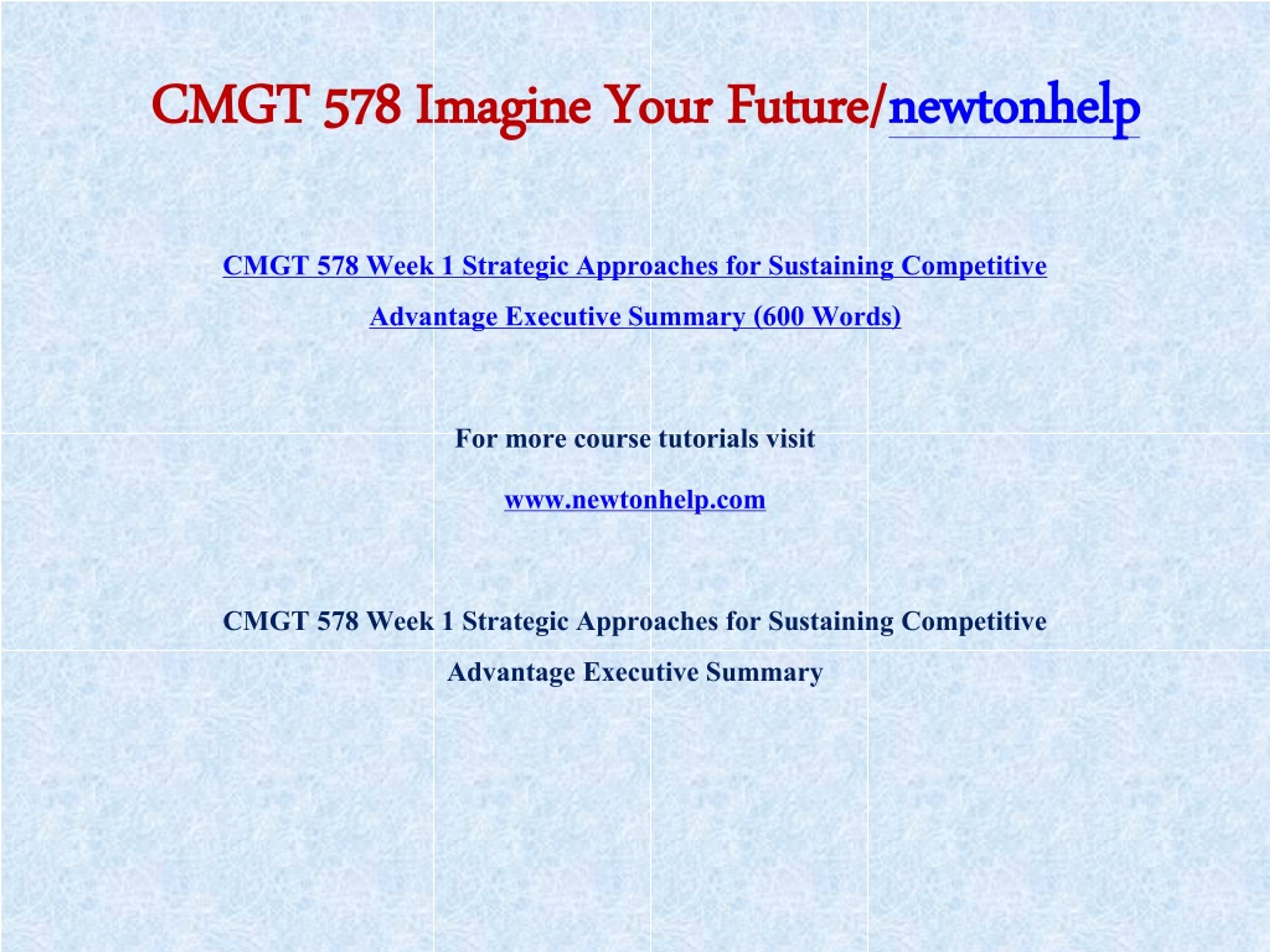 CMGT 578 Imagine Your Future/newtonhelp

CMGT 578 Week 1 Strategic Approaches for Sustaining Competitive Advantage Executive Summary (600 Words)

For more course tutorials visit

www.newtonhelp.com

CMGT 578 Week 1 Strategic Approaches for Sustaining Competitive Advantage Executive Summary